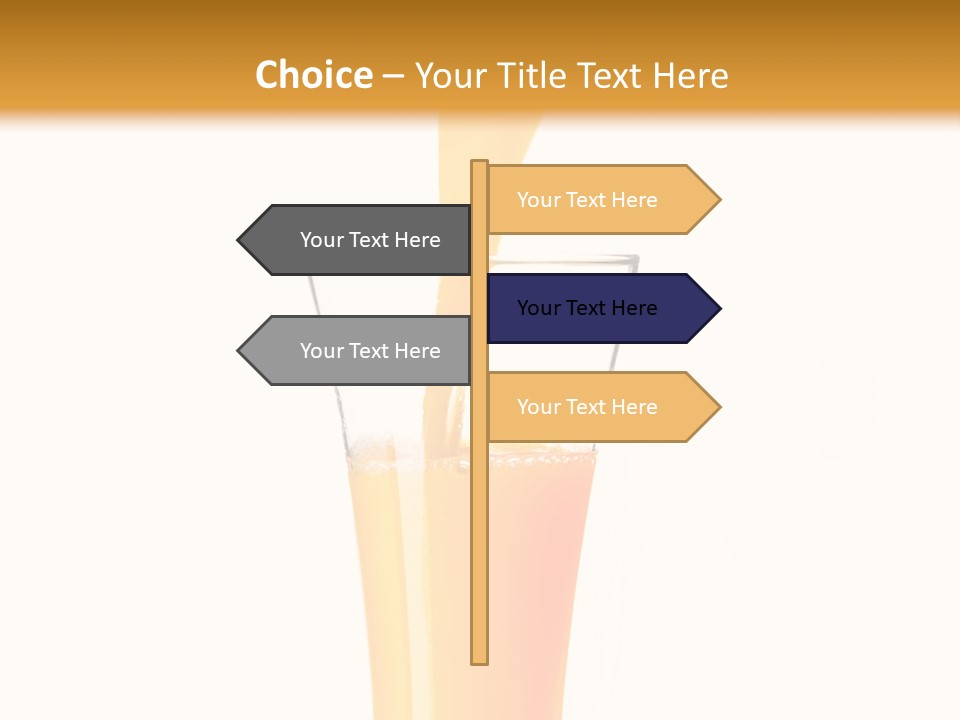 Choice – Your Title Text Here

Your Text Here

Your Text Here

Your Text Here

Your Text Here

Your Text Here